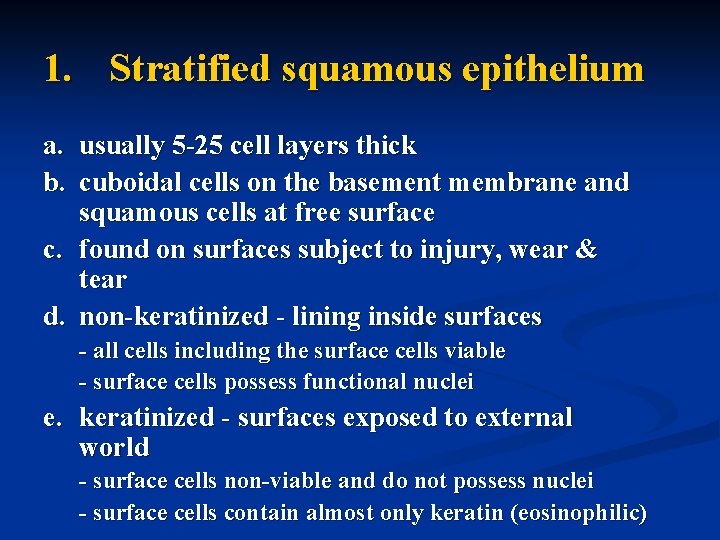 1. Stratified squamous epithelium

a. usually 5-25 cell layers thick

b. cuboidal cells on the basement membrane and squamous cells at free surface

c. found on surfaces subject to injury, wear & tear

d. non-keratinized - lining inside surfaces
- all cells including the surface cells viable
- surface cells possess functional nuclei

e. keratinized - surfaces exposed to external world
- surface cells non-viable and do not possess nuclei
- surface cells contain almost only keratin (eosinophilic)